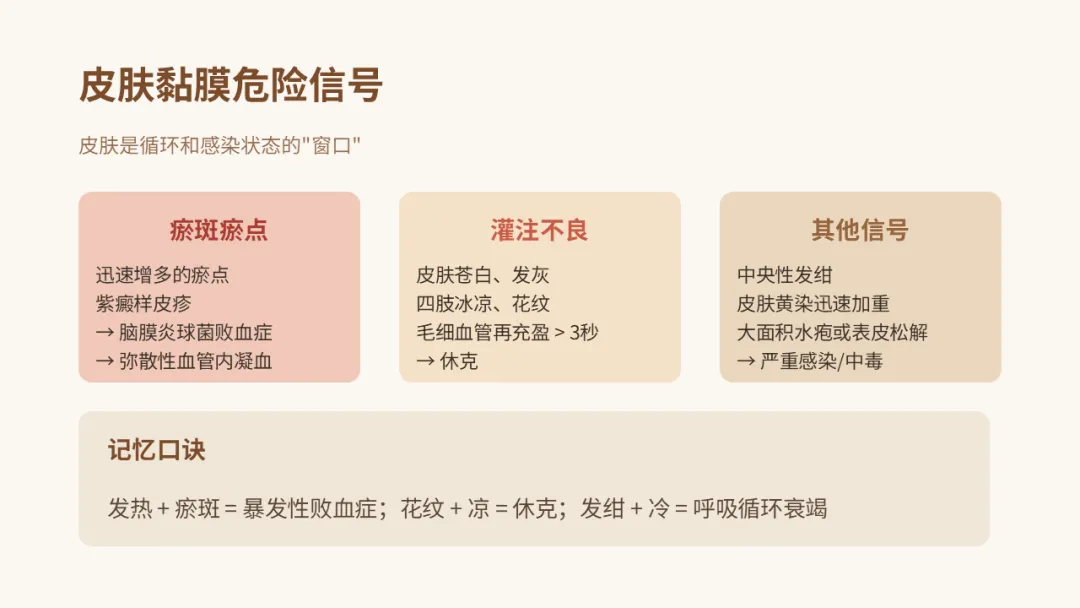 皮肤黏膜危险信号

皮肤是循环和感染状态的“窗口”

瘀斑瘀点

迅速增多的瘀点
紫癜样皮疹
→ 脑膜炎球菌败血症
→ 弥散性血管内凝血

灌注不良

皮肤苍白、发灰
四肢冰凉、花纹
毛细血管再充盈 > 3秒
→ 休克

其他信号

中央性发绀
皮肤黄染迅速加重
大面积水疱或表皮松解
→ 严重感染/中毒

记忆口诀

发热 + 瘀斑 = 暴发性败血症；花纹 + 凉 = 休克；发绀 + 冷 = 呼吸循环衰竭